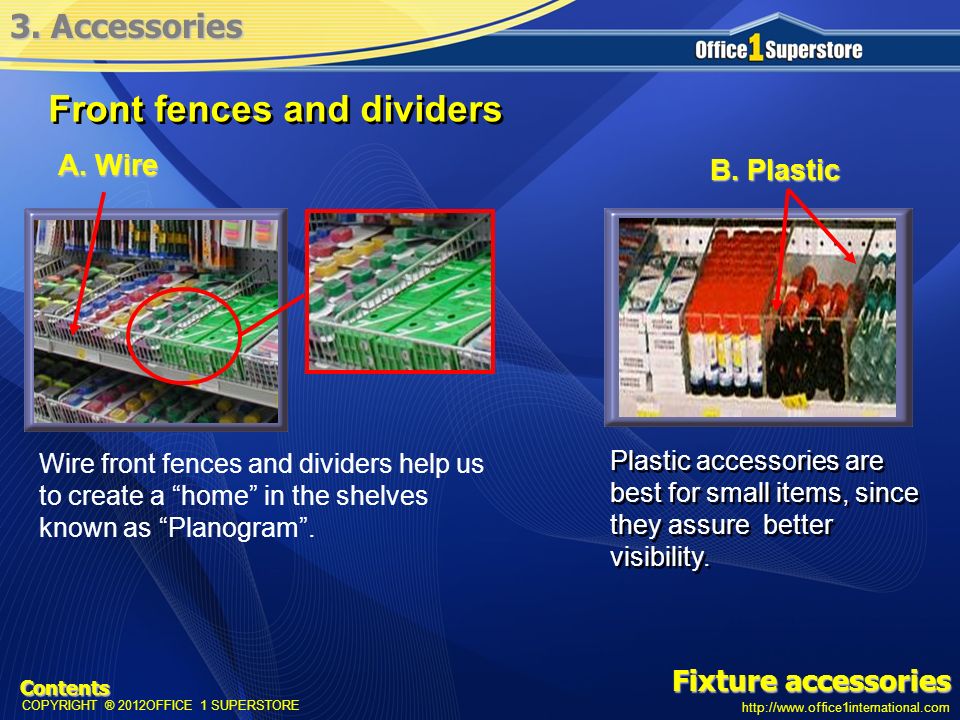 3. Accessories

Office1Superstore

Front fences and dividers

A. Wire

B. Plastic

Wire front fences and dividers help us to create a “home” in the shelves known as “Planogram”.

Plastic accessories are best for small items, since they assure better visibility.

Contents

COPYRIGHT ® 2012OFFICE 1 SUPERSTORE

Fixture accessories

http://www.office1international.com